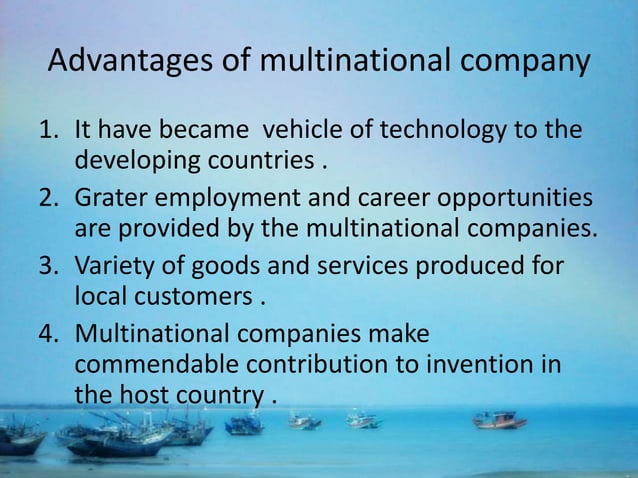 Advantages of multinational company

1. It have became vehicle of technology to the developing countries .
2. Grater employment and career opportunities are provided by the multinational companies.
3. Variety of goods and services produced for local customers .
4. Multinational companies make commendable contribution to invention in the host country .